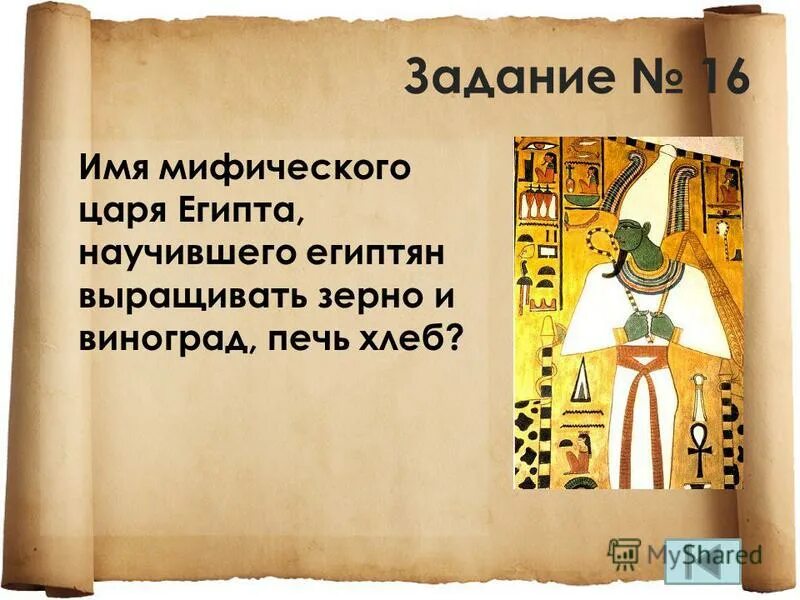 Задание № 16

Имя мифического царя Египта, научившего египтян выращивать зерно и виноград, печь хлеб?

MyShared